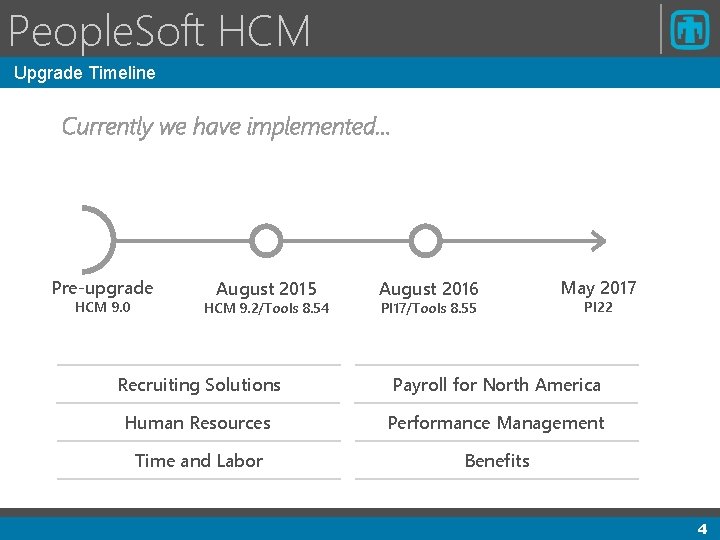 PeopleSoft HCM

Upgrade Timeline

Currently we have implemented...

Pre-upgrade
HCM 9.0

August 2015
HCM 9.2/Tools 8.54

August 2016
PI17/Tools 8.55

May 2017
PI22

Recruiting Solutions
Human Resources
Time and Labor

Payroll for North America
Performance Management
Benefits

4